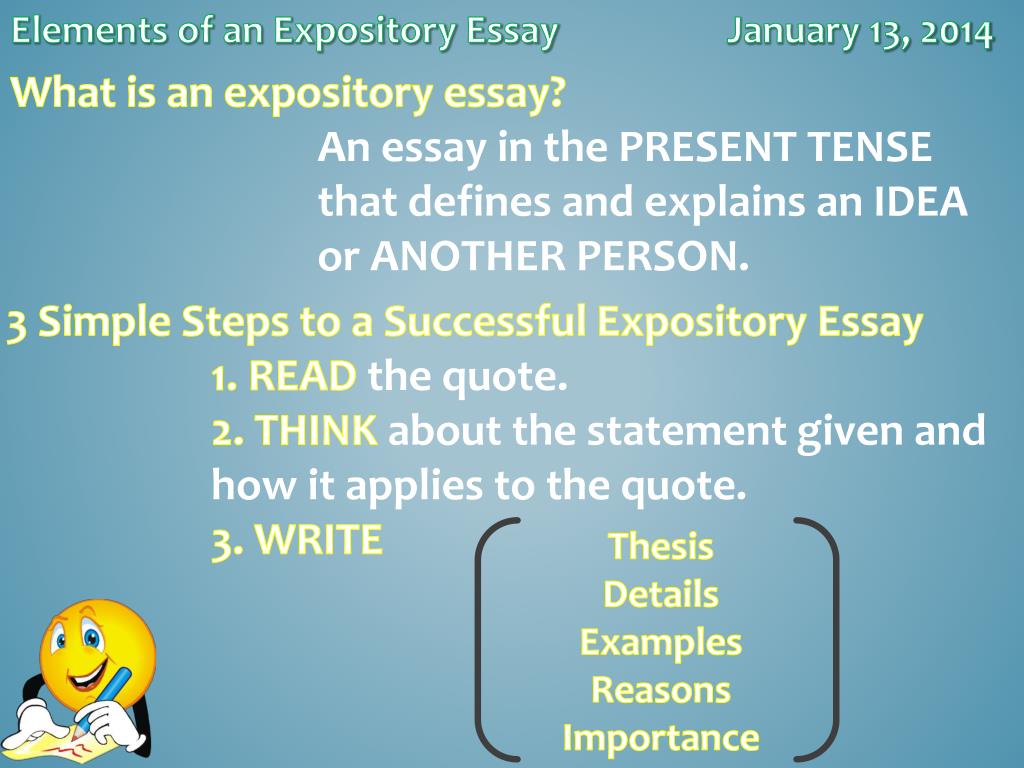 Elements of an Expository Essay January 13, 2014

What is an expository essay?

An essay in the PRESENT TENSE that defines and explains an IDEA or ANOTHER PERSON.

3 Simple Steps to a Successful Expository Essay

1. READ the quote.
2. THINK about the statement given and how it applies to the quote.
3. WRITE

Thesis
Details
Examples
Reasons
Importance